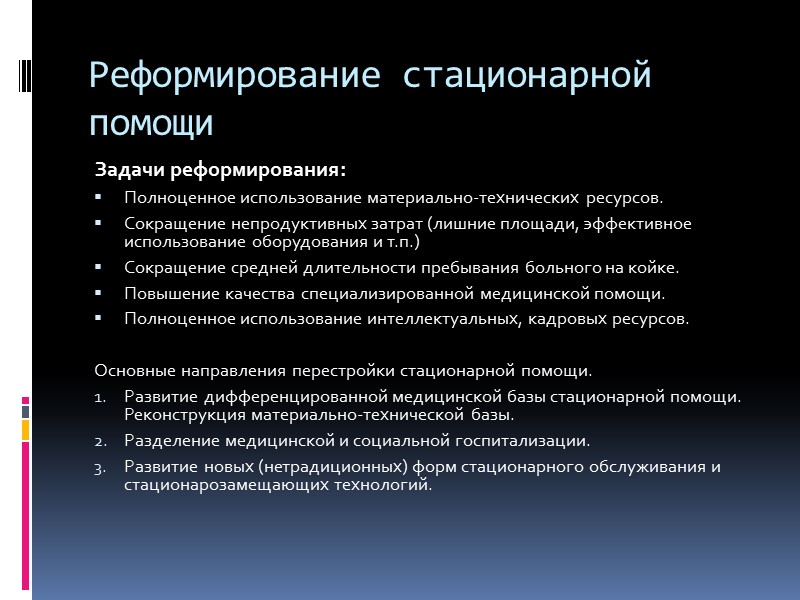 Реформирование стационарной помощи

Задачи реформирования:

▪ Полноценное использование материально-технических ресурсов.
▪ Сокращение непродуктивных затрат (лишние площади, эффективное использование оборудования и т.п.)
▪ Сокращение средней длительности пребывания больного на койке.
▪ Повышение качества специализированной медицинской помощи.
▪ Полноценное использование интеллектуальных, кадровых ресурсов.

Основные направления перестройки стационарной помощи.

1. Развитие дифференцированной медицинской базы стационарной помощи. Реконструкция материально-технической базы.
2. Разделение медицинской и социальной госпитализации.
3. Развитие новых (нетрадиционных) форм стационарного обслуживания и стационарозамещающих технологий.